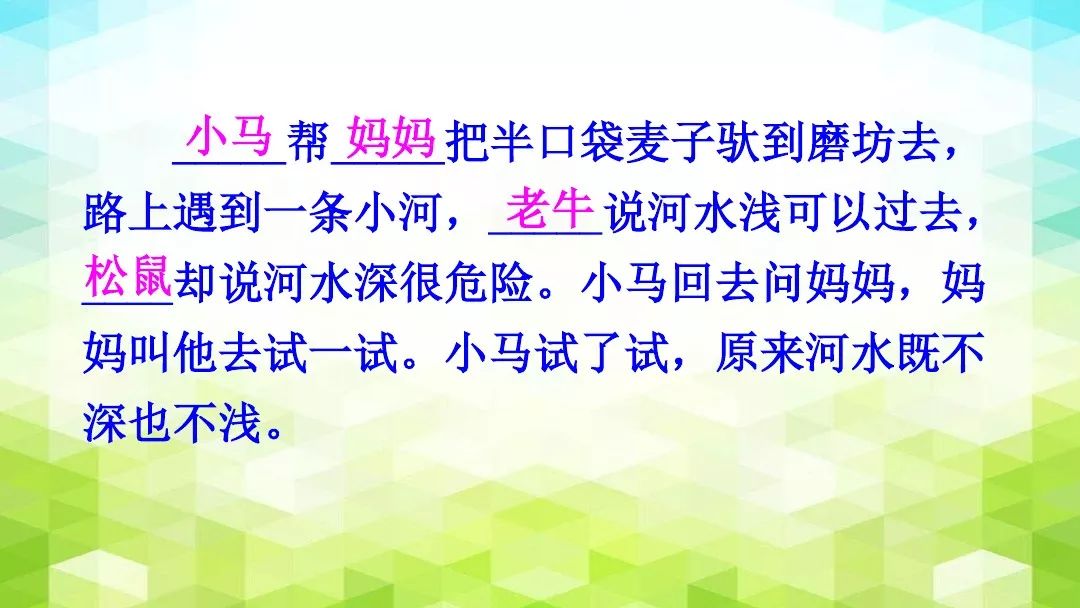 小马帮妈妈把半口袋麦子驮到磨坊去，路上遇到一条小河，老牛说河水浅可以过去，松鼠却说河水深很危险。小马回去问妈妈，妈妈叫他去试一试。小马试了试，原来河水既不深也不浅。